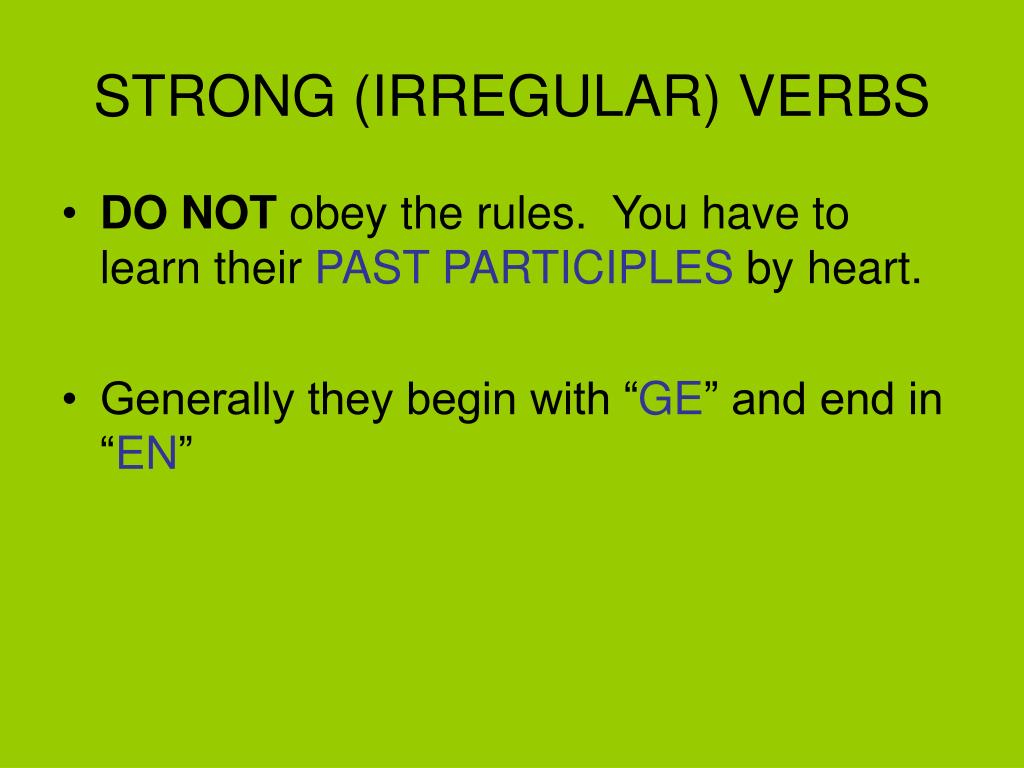 STRONG (IRREGULAR) VERBS

• DO NOT obey the rules.  You have to learn their PAST PARTICIPLES by heart.

• Generally they begin with “GE” and end in “EN”